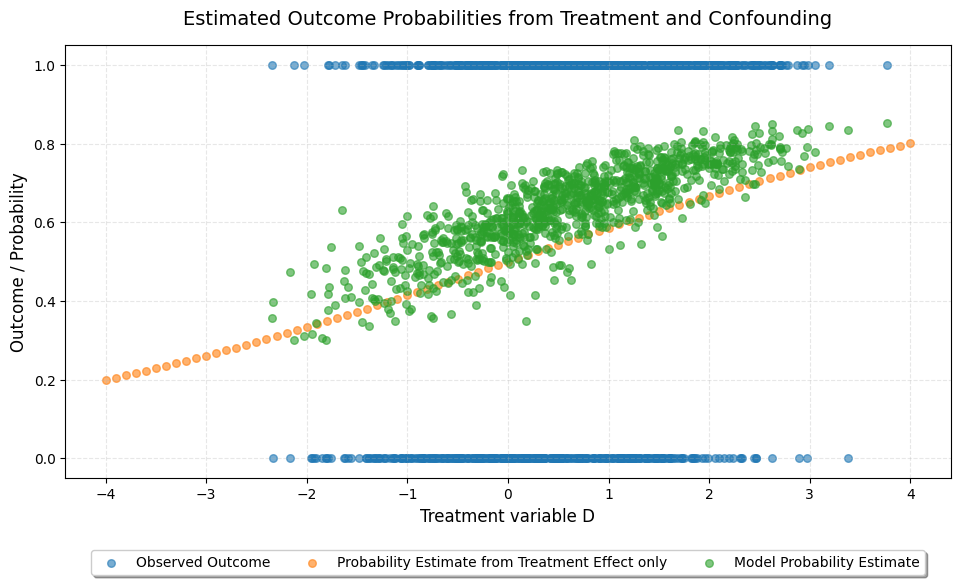 Estimated Outcome Probabilities from Treatment and Confounding

Outcome / Probability

1.0
0.8
0.6
0.4
0.2
0.0

−4 −3 −2 −1 0 1 2 3 4

Treatment variable D

Observed Outcome
Probability Estimate from Treatment Effect only
Model Probability Estimate